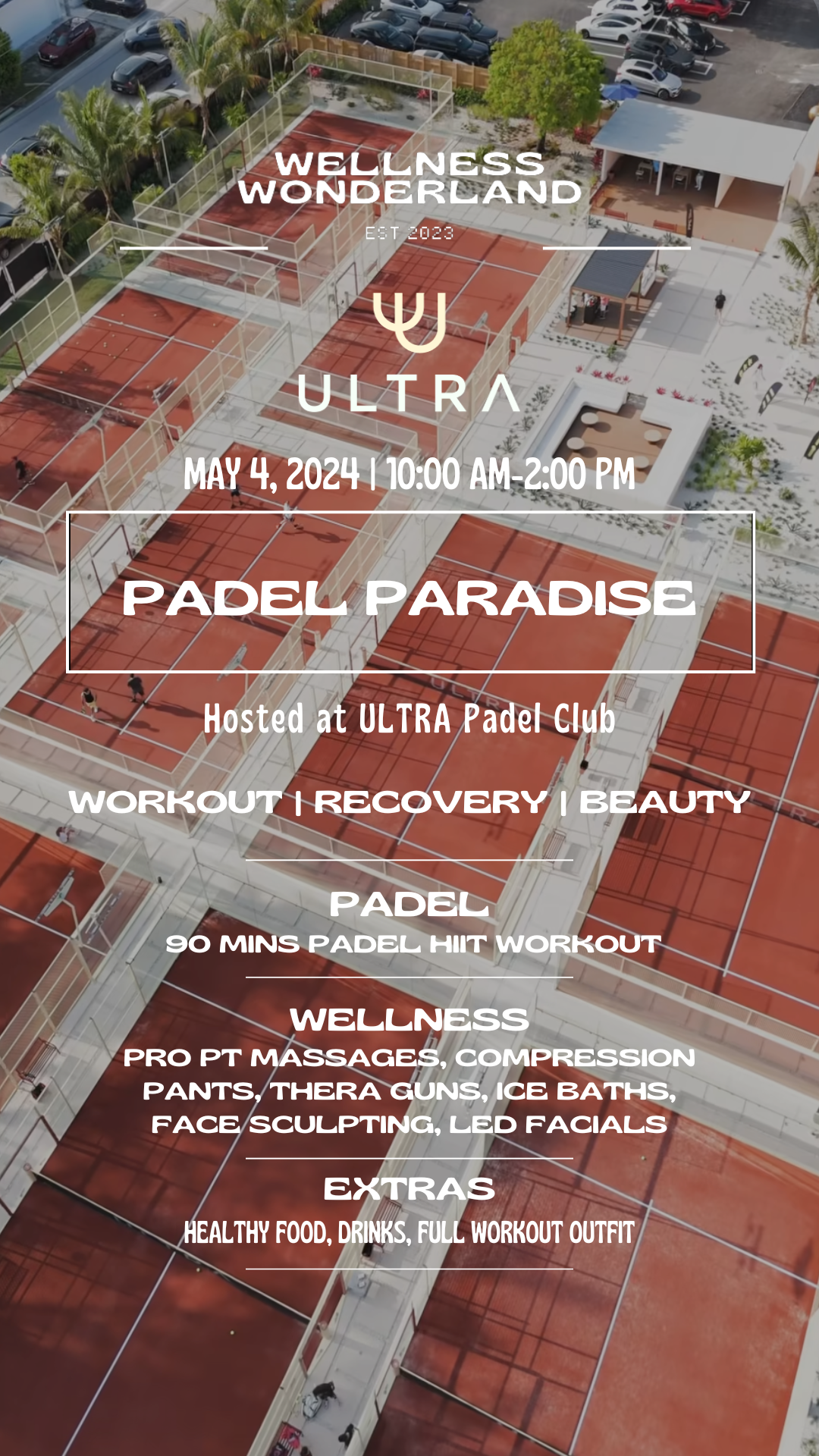 WELLNESS WONDERLAND

EST 2023

ULTRA

MAY 4, 2024 | 10:00 AM-2:00 PM

PADEL PARADISE

Hosted at ULTRA Padel Club

WORKOUT | RECOVERY | BEAUTY

PADEL
90 MINS PADEL HIIT WORKOUT

WELLNESS
PRO PT MASSAGES, COMPRESSION PANTS, THERA GUNS, ICE BATHS, FACE SCULPTING, LED FACIALS

EXTRAS
HEALTHY FOOD, DRINKS, FULL WORKOUT OUTFIT